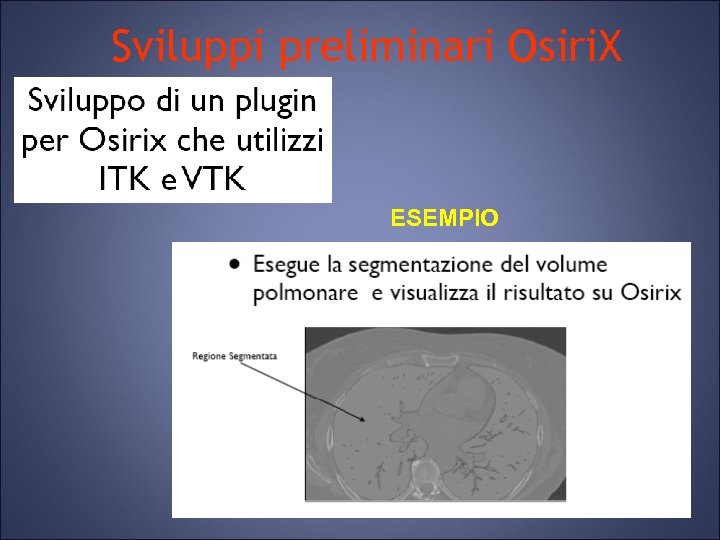 Sviluppi preliminari OsiriX

Sviluppo di un plugin per Osirix che utilizzi ITK eVTK

ESEMPIO

• Esegue la segmentazione del volume polmonare e visualizza il risultato su Osirix

Regione Segmentata